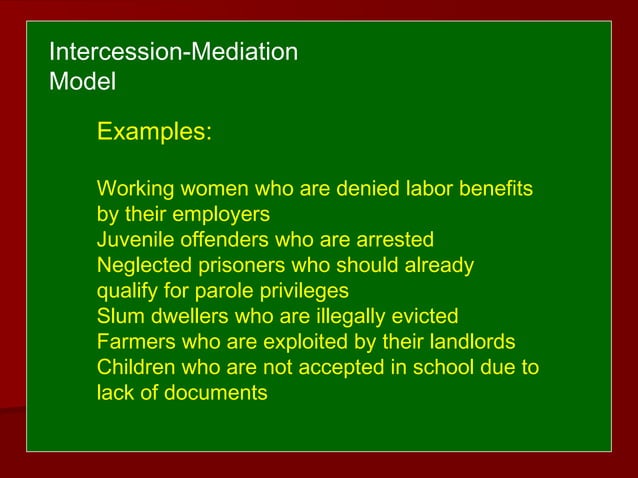 Intercession-Mediation Model

Examples:

Working women who are denied labor benefits by their employers
Juvenile offenders who are arrested
Neglected prisoners who should already qualify for parole privileges
Slum dwellers who are illegally evicted
Farmers who are exploited by their landlords
Children who are not accepted in school due to lack of documents